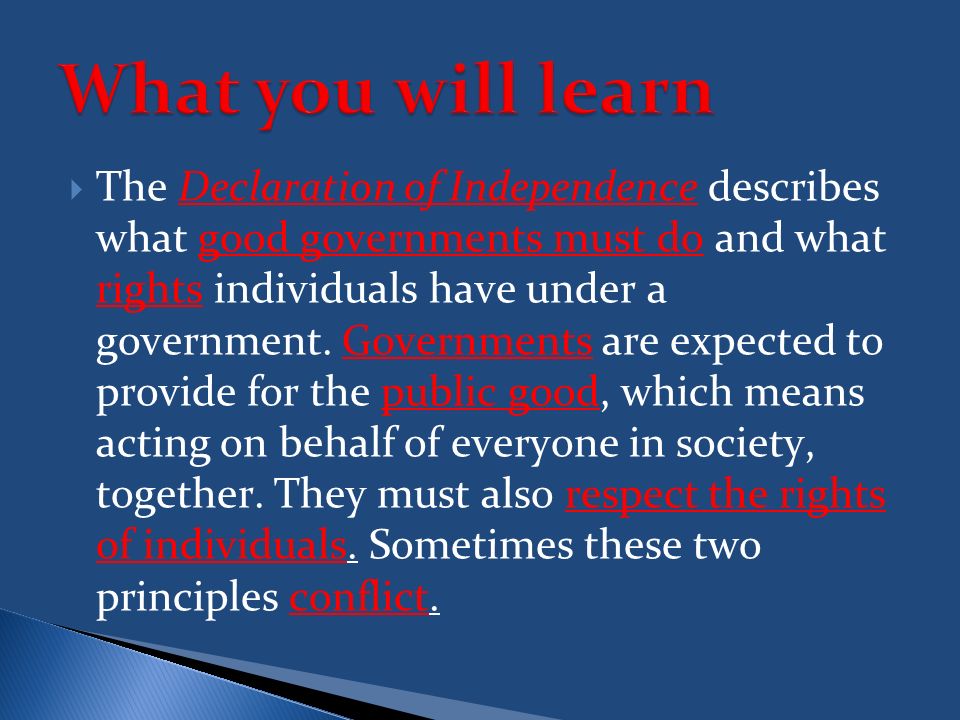 What you will learn

The Declaration of Independence describes what good governments must do and what rights individuals have under a government. Governments are expected to provide for the public good, which means acting on behalf of everyone in society, together. They must also respect the rights of individuals. Sometimes these two principles conflict.